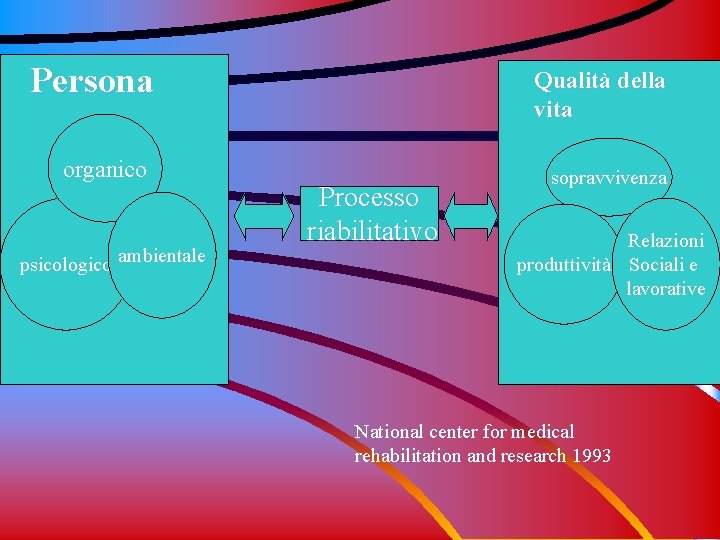 Persona

organico

psicologico

ambientale

Processo riabilitativo

Qualità della vita

sopravvivenza

produttività

Relazioni Sociali e lavorative

National center for medical rehabilitation and research 1993